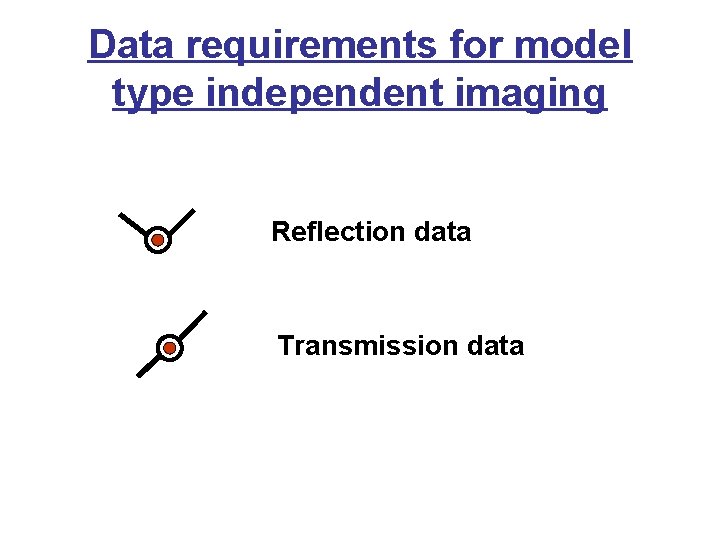 Data requirements for model type independent imaging

Reflection data

Transmission data